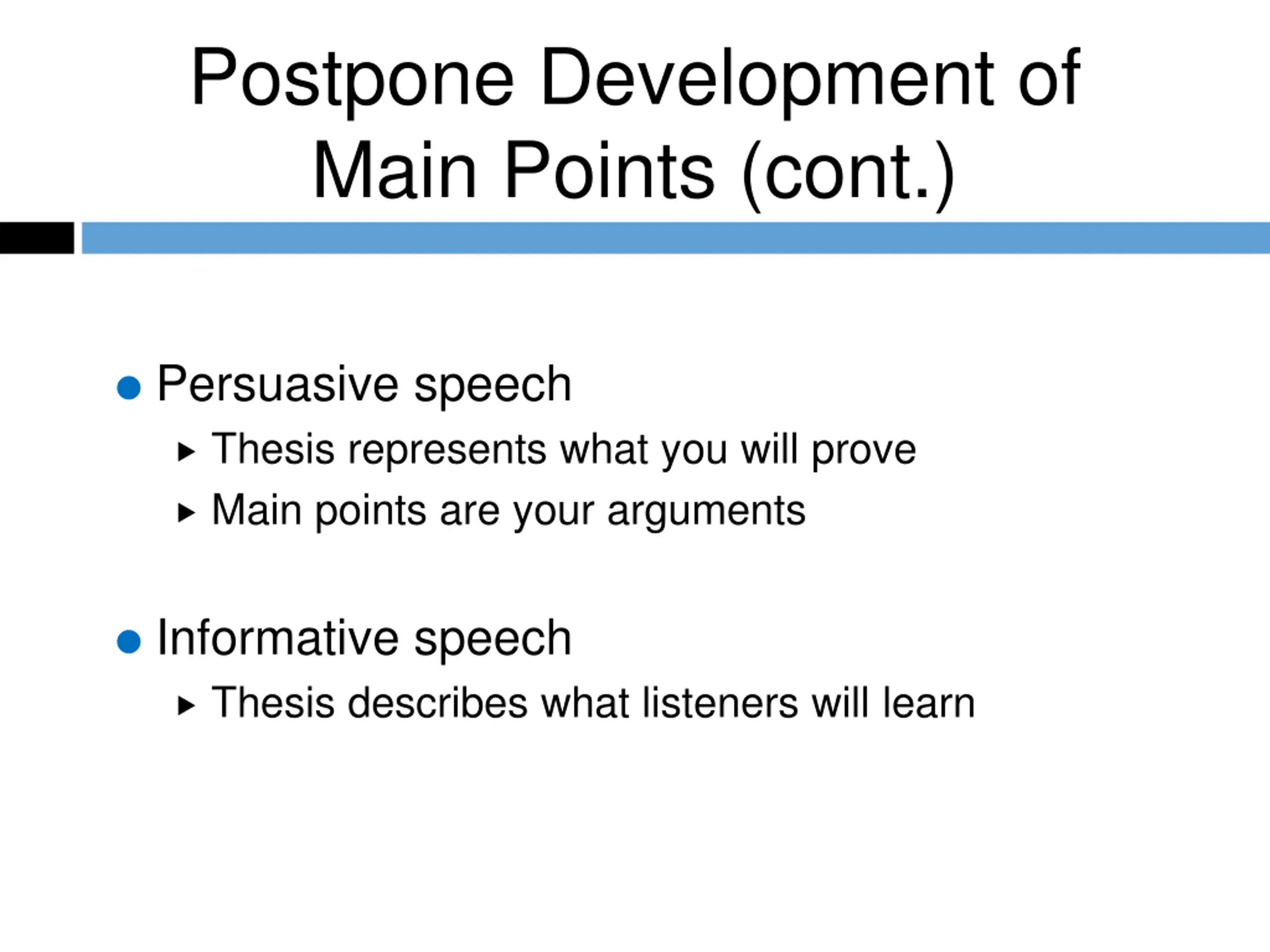 Postpone Development of Main Points (cont.)

- Persuasive speech
  - Thesis represents what you will prove
  - Main points are your arguments

- Informative speech
  - Thesis describes what listeners will learn